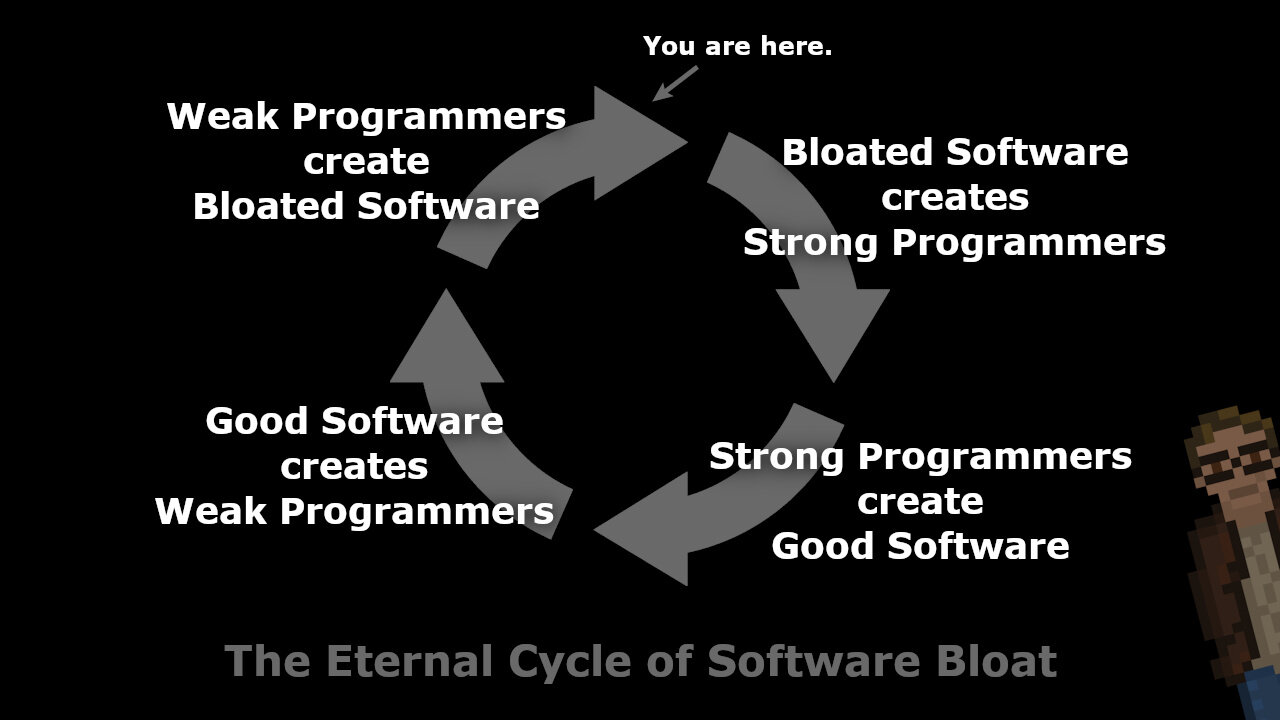 You are here.

Weak Programmers create Bloated Software

Bloated Software creates Strong Programmers

Strong Programmers create Good Software

Good Software creates Weak Programmers

The Eternal Cycle of Software Bloat